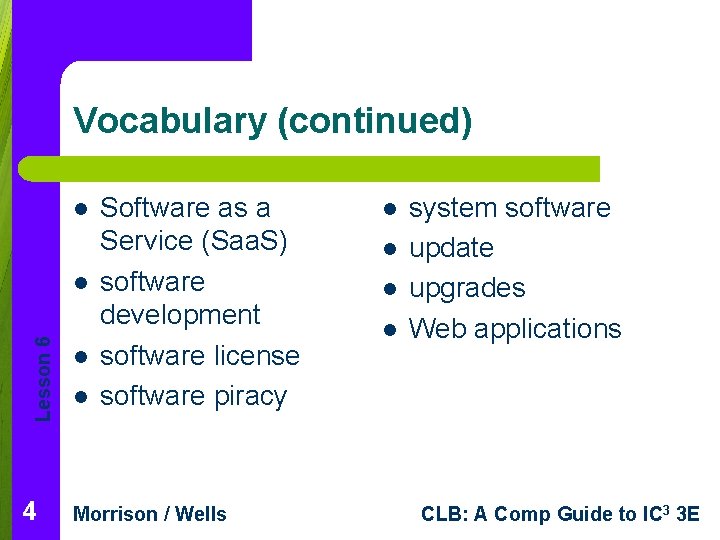 Vocabulary (continued)

- Software as a Service (SaaS)
- software development
- software license
- software piracy

- system software
- update
- upgrades
- Web applications

Lesson 6

4

Morrison / Wells

CLB: A Comp Guide to IC$^3$ 3E